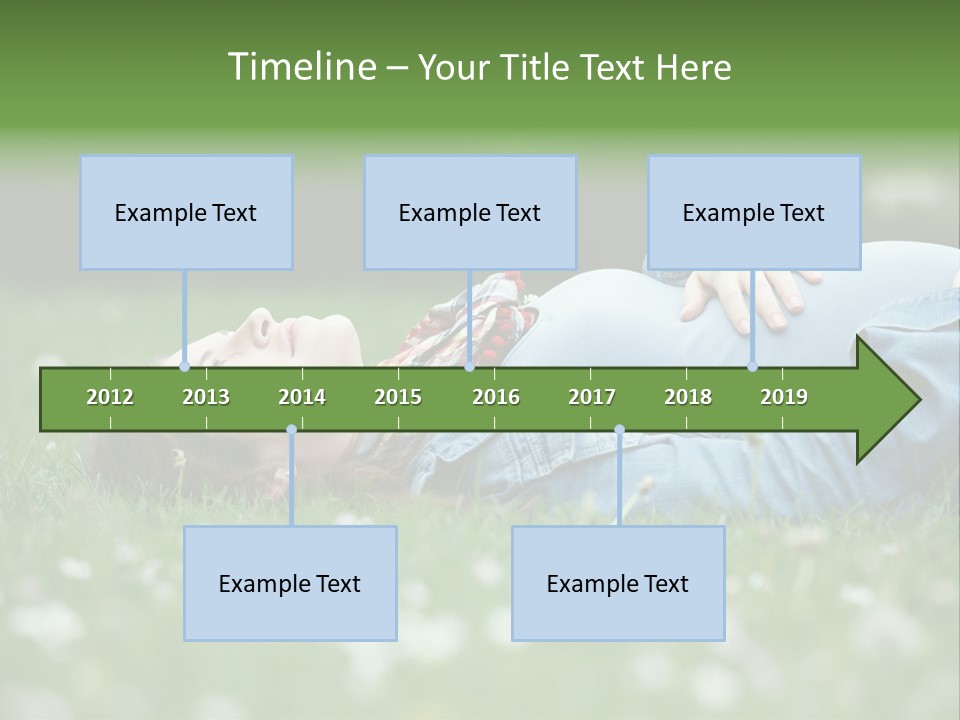 Timeline – Your Title Text Here

Example Text

Example Text

Example Text

2012 2013 2014 2015 2016 2017 2018 2019

Example Text

Example Text